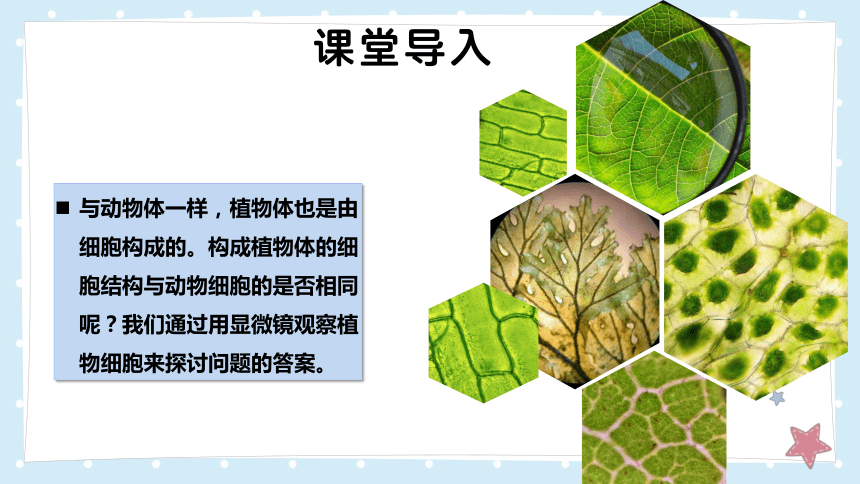 课堂导入

■ 与动物体一样，植物体也是由细胞构成的。构成植物体的细胞结构与动物细胞的是否相同呢？我们通过用显微镜观察植物细胞来探讨问题的答案。